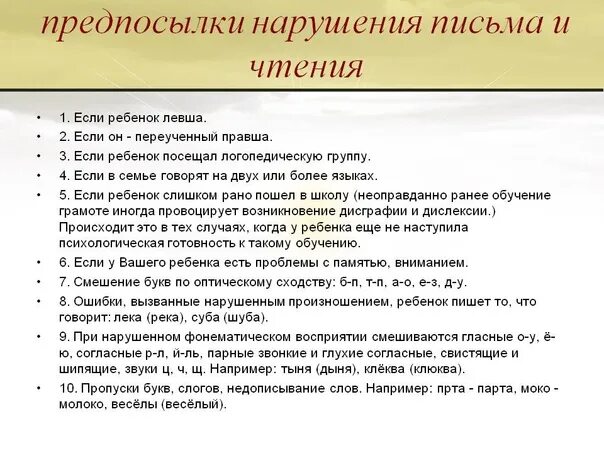 предпосылки нарушения письма и чтения

• 1. Если ребенок левша.
• 2. Если он - переученный правша.
• 3. Если ребенок посещал логопедическую группу.
• 4. Если в семье говорят на двух или более языках.
• 5. Если ребенок слишком рано пошел в школу (неоправданно ранее обучение грамоте иногда провоцирует возникновение дисграфии и дислексии.) Происходит это в тех случаях, когда у ребенка еще не наступила психологическая готовность к такому обучению.
• 6. Если у Вашего ребенка есть проблемы с памятью, вниманием.
• 7. Смешение букв по оптическому сходству: б-п, т-п, а-о, е-з, д-у.
• 8. Ошибки, вызванные нарушенным произношением, ребенок пишет то, что говорит: лека (река), суба (шуба).
• 9. При нарушенном фонематическом восприятии смешиваются гласные о-у, ё-ю, согласные р-л, й-ль, парные звонкие и глухие согласные, свистящие и шипящие, звуки ц, ч, щ. Например: тыня (дыня), клёква (клюква).
• 10. Пропуски букв, слогов, недописывание слов. Например: прта - парта, моко - молоко, весёлы (весёлый).